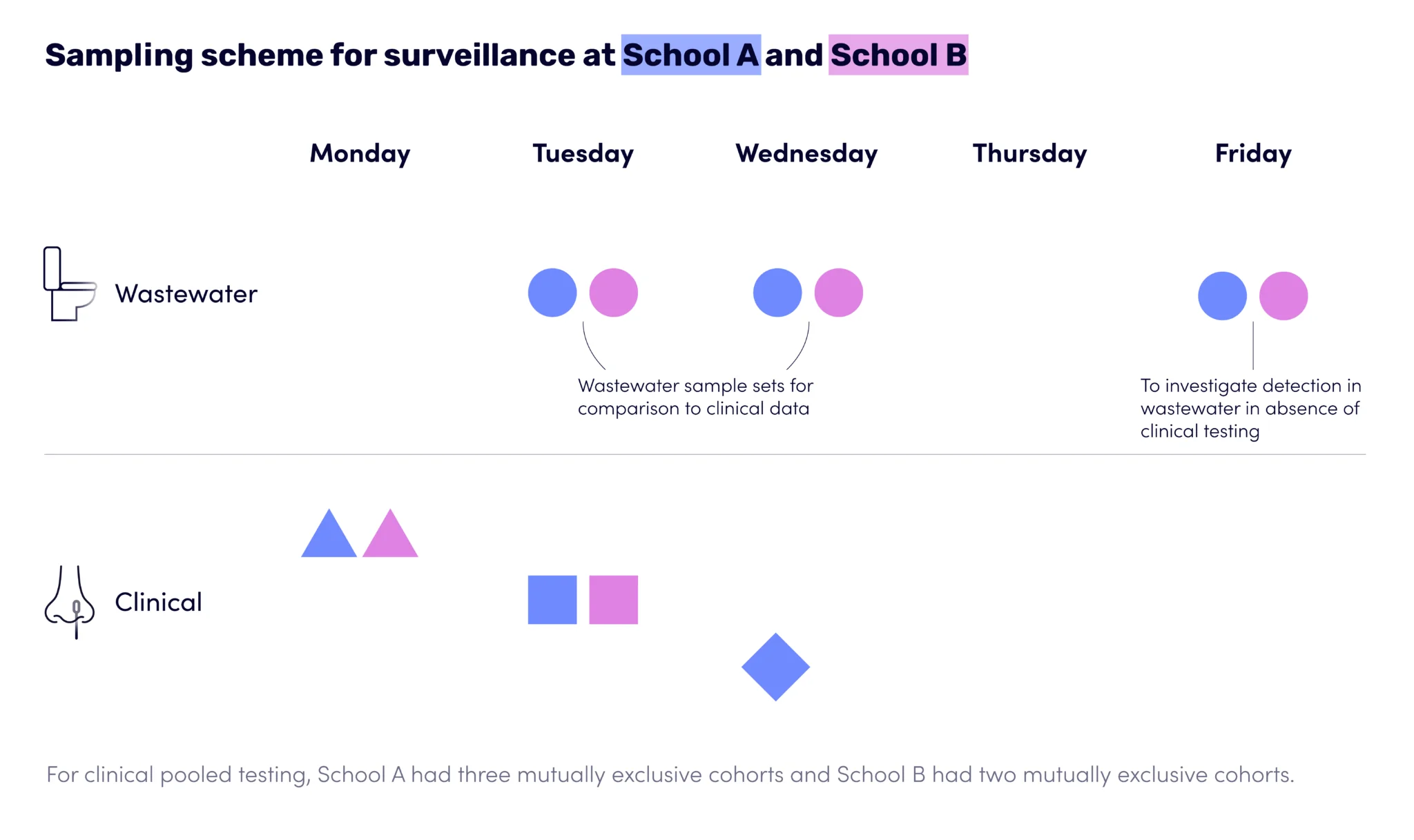 Sampling scheme for surveillance at School A and School B

Monday

Tuesday

Wednesday

Thursday

Friday

Wastewater

Wastewater sample sets for comparison to clinical data

To investigate detection in wastewater in absence of clinical testing

Clinical

For clinical pooled testing, School A had three mutually exclusive cohorts and School B had two mutually exclusive cohorts.